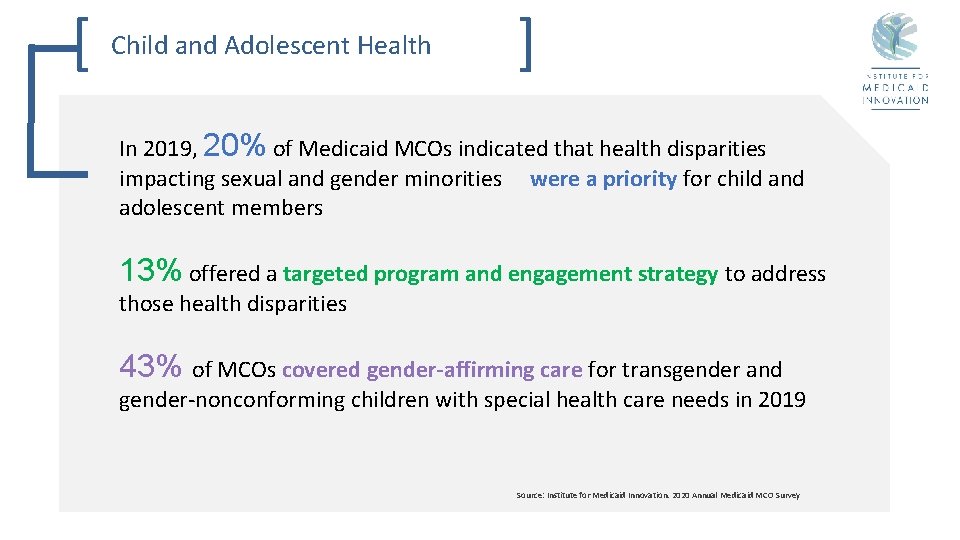 Child and Adolescent Health

INSTITUTE FOR MEDICAID INNOVATION

In 2019, 20% of Medicaid MCOs indicated that health disparities impacting sexual and gender minorities were a priority for child and adolescent members

13% offered a targeted program and engagement strategy to address those health disparities

43% of MCOs covered gender-affirming care for transgender and gender-nonconforming children with special health care needs in 2019

Source: Institute for Medicaid Innovation. 2020 Annual Medicaid MCO Survey